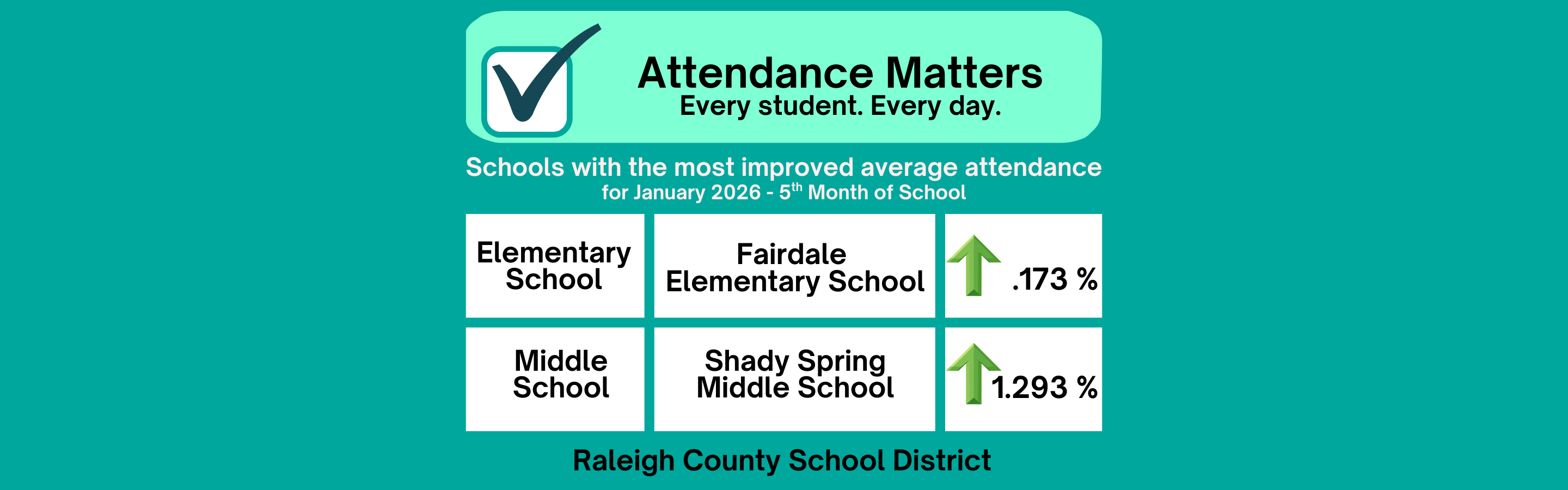 Attendance Matters
Every student. Every day.

Schools with the most improved average attendance
for January 2026 - 5$^{th}$ Month of School

| Elementary School | Fairdale Elementary School | .173 % |
|---|---|---|
| Middle School | Shady Spring Middle School | 1.293 % |

Raleigh County School District